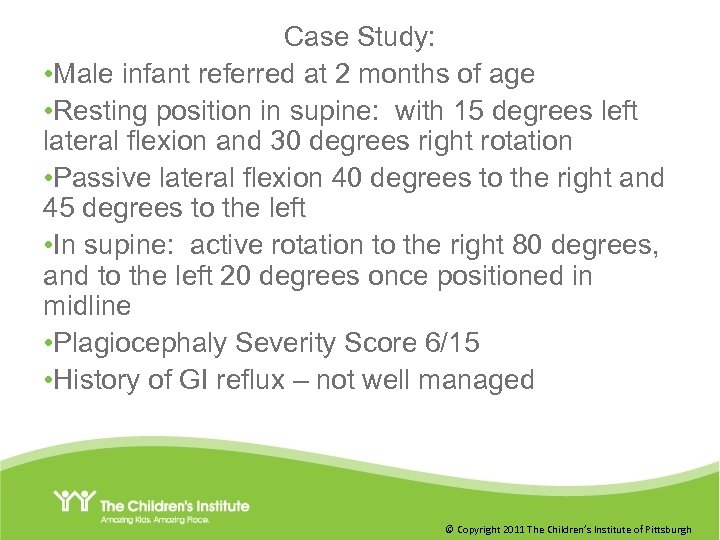 Case Study:

•Male infant referred at 2 months of age

•Resting position in supine: with 15 degrees left lateral flexion and 30 degrees right rotation

•Passive lateral flexion 40 degrees to the right and 45 degrees to the left

•In supine: active rotation to the right 80 degrees, and to the left 20 degrees once positioned in midline

•Plagiocephaly Severity Score 6/15

•History of GI reflux – not well managed

The Children's Institute
Amazing Kids. Amazing Place.

© Copyright 2011 The Children's Institute of Pittsburgh